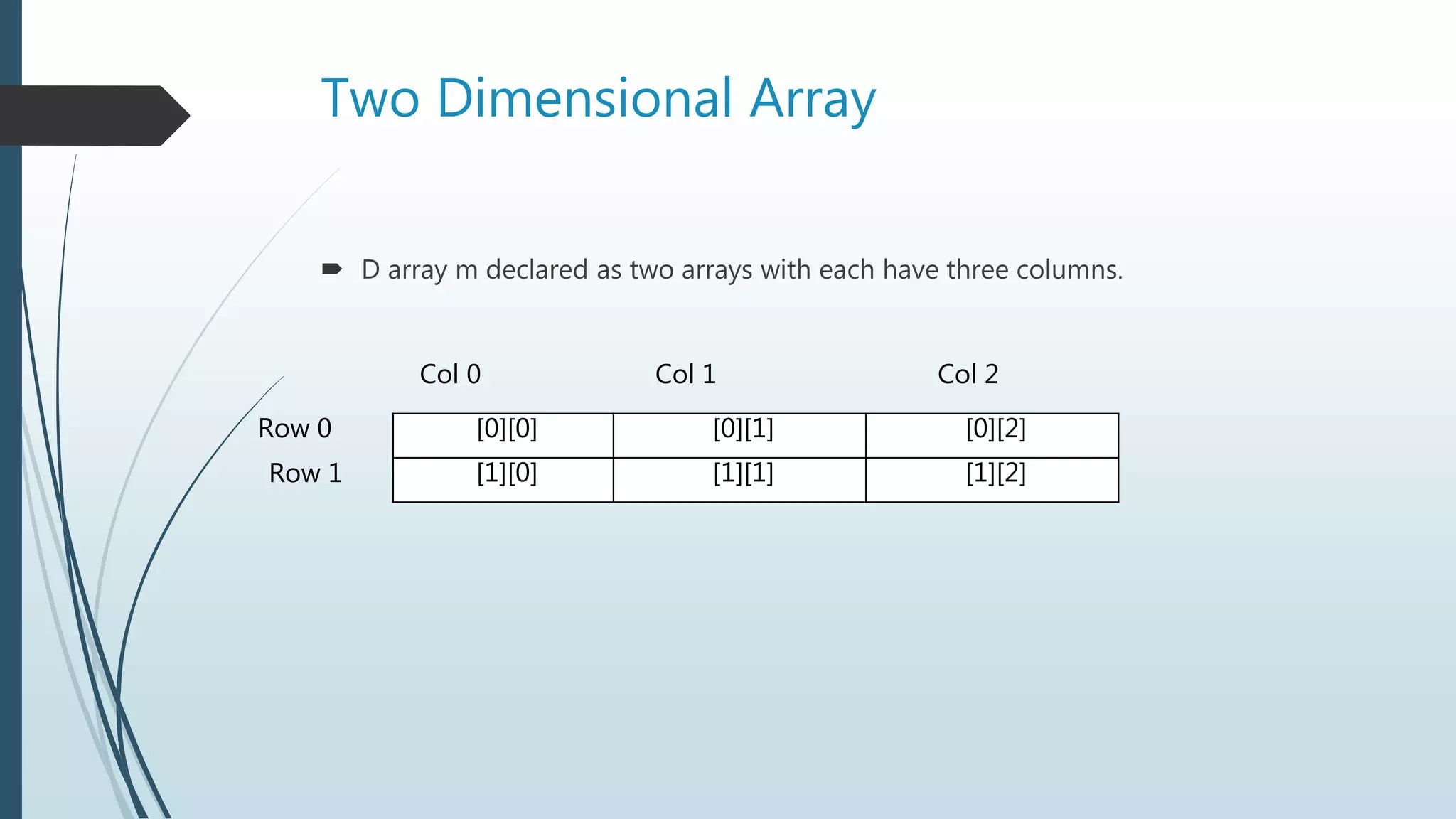 Two Dimensional Array

D array m declared as two arrays with each have three columns.

| | Col 0 | Col 1 | Col 2 |
|---|---|---|---|
| Row 0 | [0][0] | [0][1] | [0][2] |
| Row 1 | [1][0] | [1][1] | [1][2] |